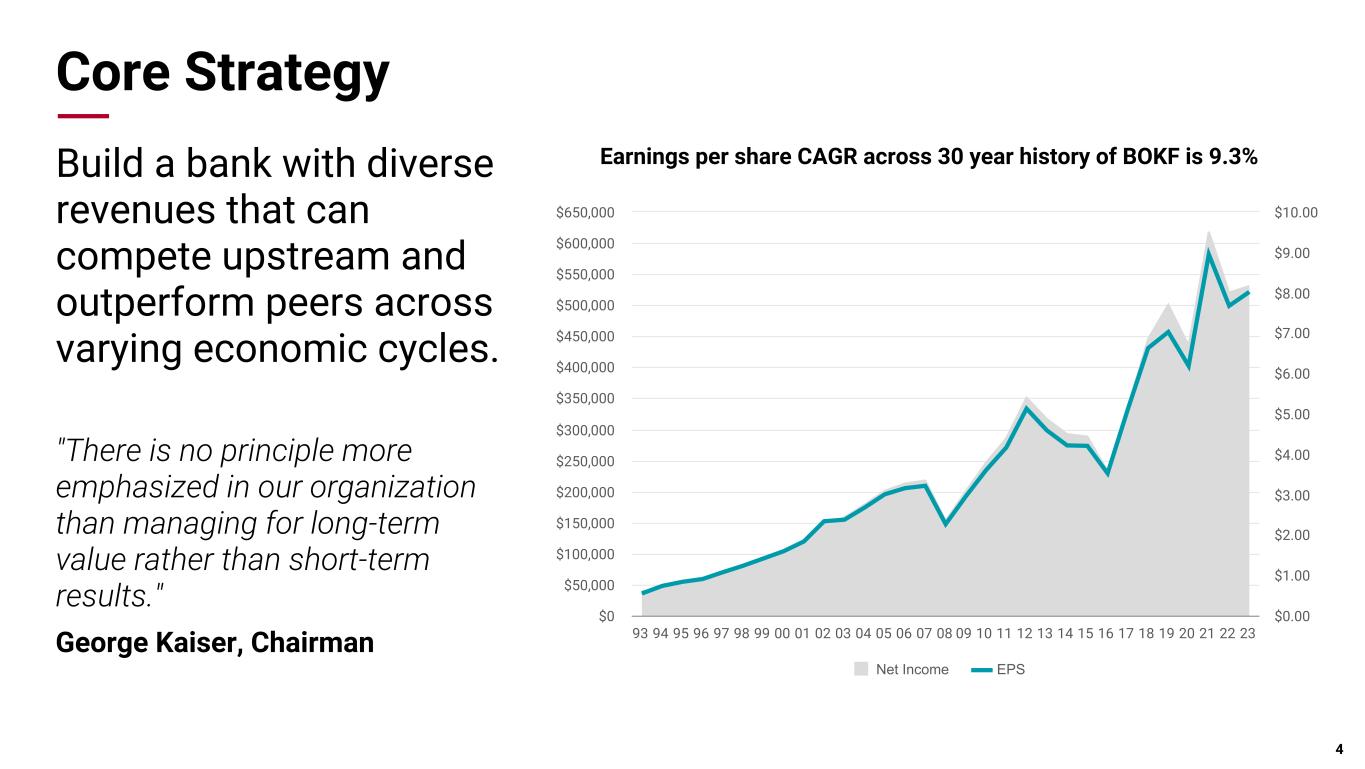 Core Strategy

Build a bank with diverse revenues that can compete upstream and outperform peers across varying economic cycles.

"There is no principle more emphasized in our organization than managing for long-term value rather than short-term results."

George Kaiser, Chairman

Earnings per share CAGR across 30 year history of BOKF is 9.3%

$650,000
$600,000
$550,000
$500,000
$450,000
$400,000
$350,000
$300,000
$250,000
$200,000
$150,000
$100,000
$50,000
$0

$10.00
$9.00
$8.00
$7.00
$6.00
$5.00
$4.00
$3.00
$2.00
$1.00
$0.00

93 94 95 96 97 98 99 00 01 02 03 04 05 06 07 08 09 10 11 12 13 14 15 16 17 18 19 20 21 22 23

Net Income EPS

4